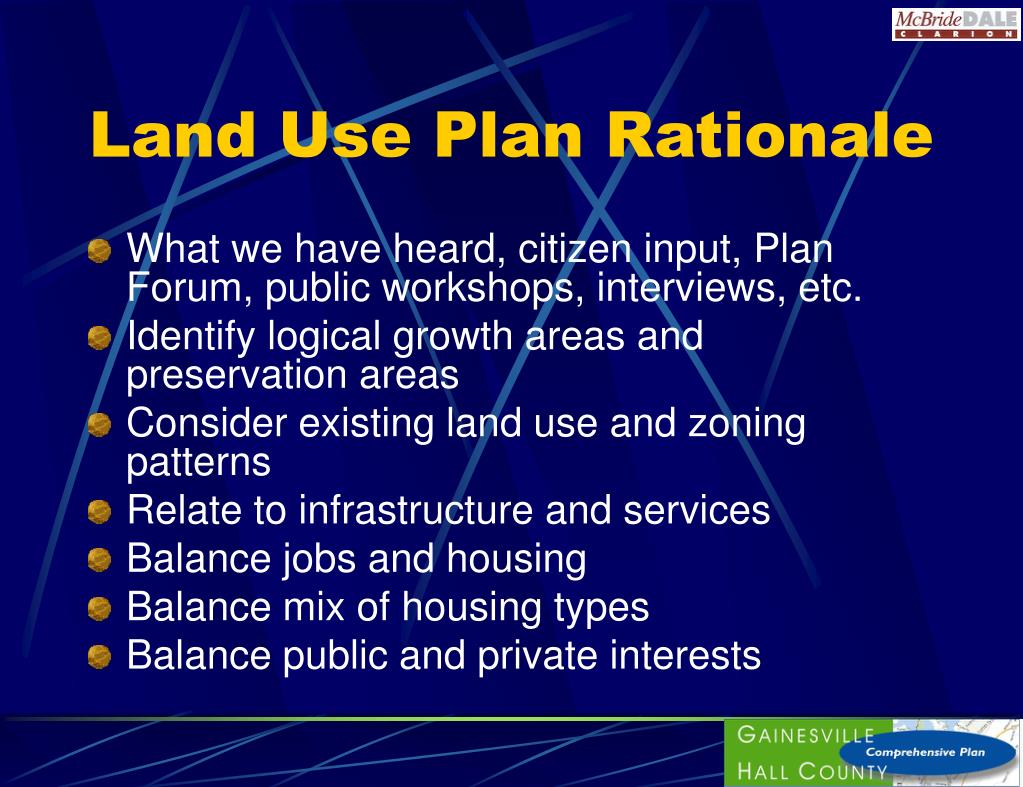 McBride DALE
CLARION

Land Use Plan Rationale

What we have heard, citizen input, Plan Forum, public workshops, interviews, etc.

Identify logical growth areas and preservation areas

Consider existing land use and zoning patterns

Relate to infrastructure and services

Balance jobs and housing

Balance mix of housing types

Balance public and private interests

GAINESVILLE
HALL COUNTY
Comprehensive Plan